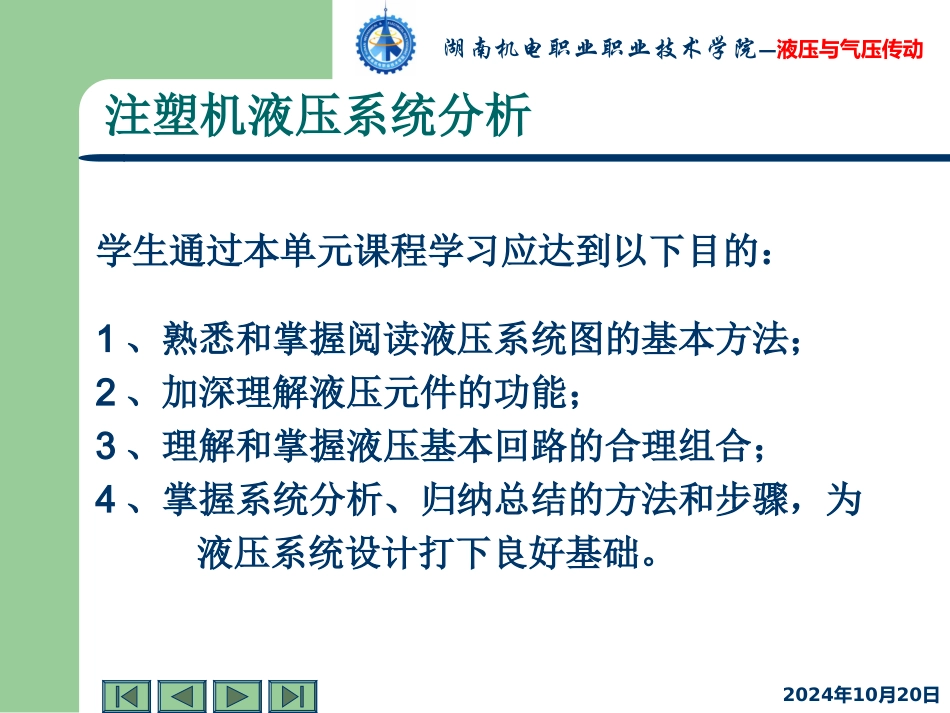 湖南机电职业职业技术学院—液压与气压传动

注塑机液压系统分析

学生通过本单元课程学习应达到以下目的：

1 、熟悉和掌握阅读液压系统图的基本方法；
2 、加深理解液压元件的功能；
3 、理解和掌握液压基本回路的合理组合；
4 、掌握系统分析、归纳总结的方法和步骤，为液压系统设计打下良好基础。

2024年10月20日